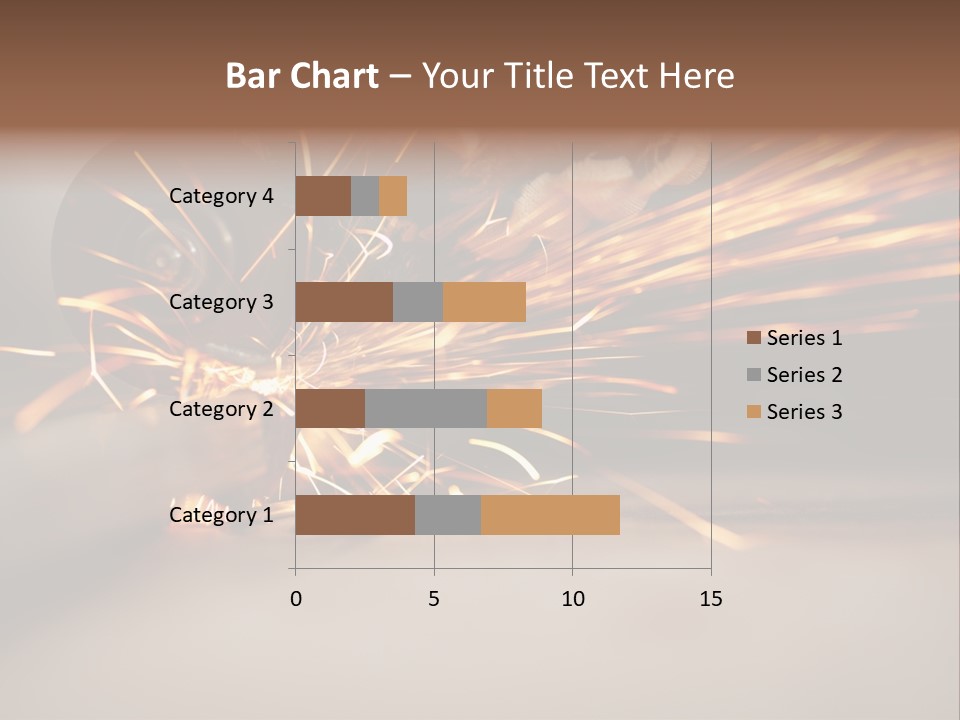 Bar Chart – Your Title Text Here

Category 4
Category 3
Category 2
Category 1

0
5
10
15

Series 1
Series 2
Series 3